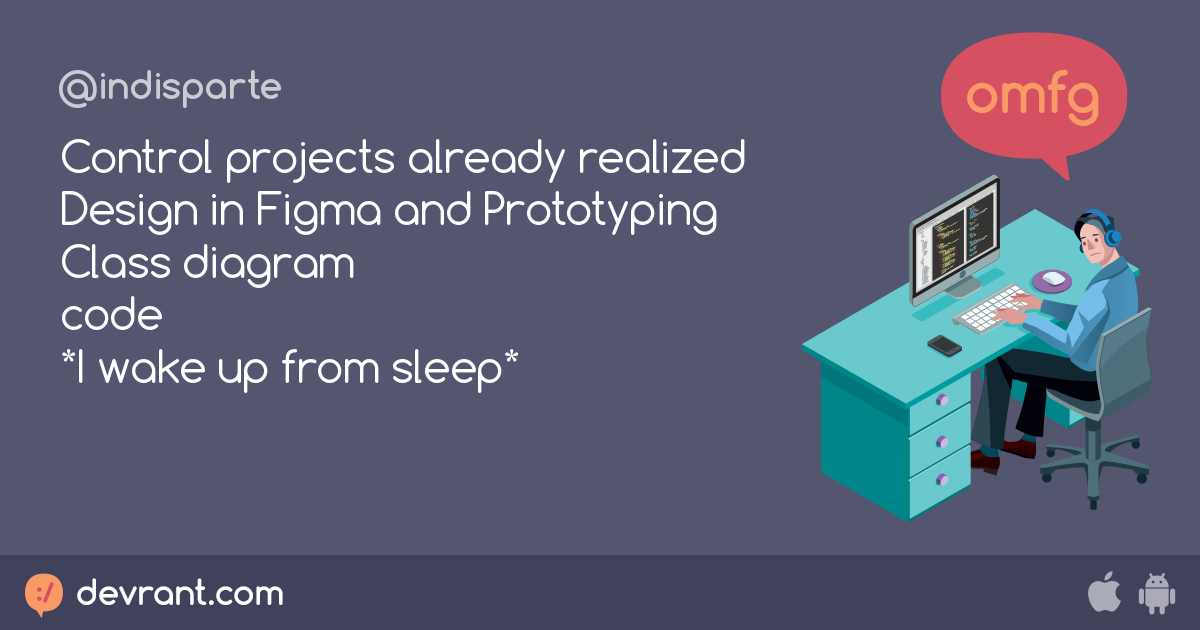 @indisparte

Control projects already realized
Design in Figma and Prototyping
Class diagram
code
*I wake up from sleep*

omfg

devrant.com